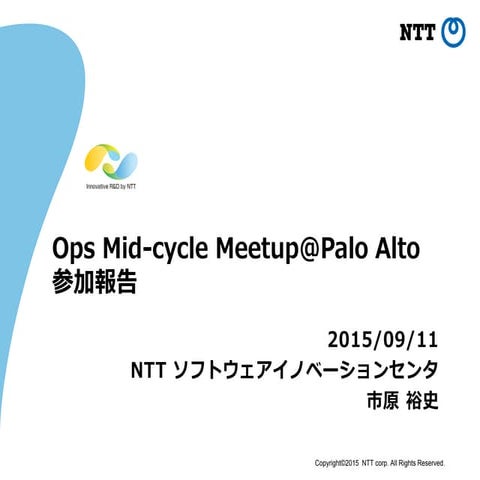 NTT

Innovative R&D by NTT

Ops Mid-cycle Meetup@Palo Alto
参加報告

2015/09/11
NTT ソフトウェアイノベーションセンタ
市原 裕史

Copyright©2015 NTT corp. All Rights Reserved.